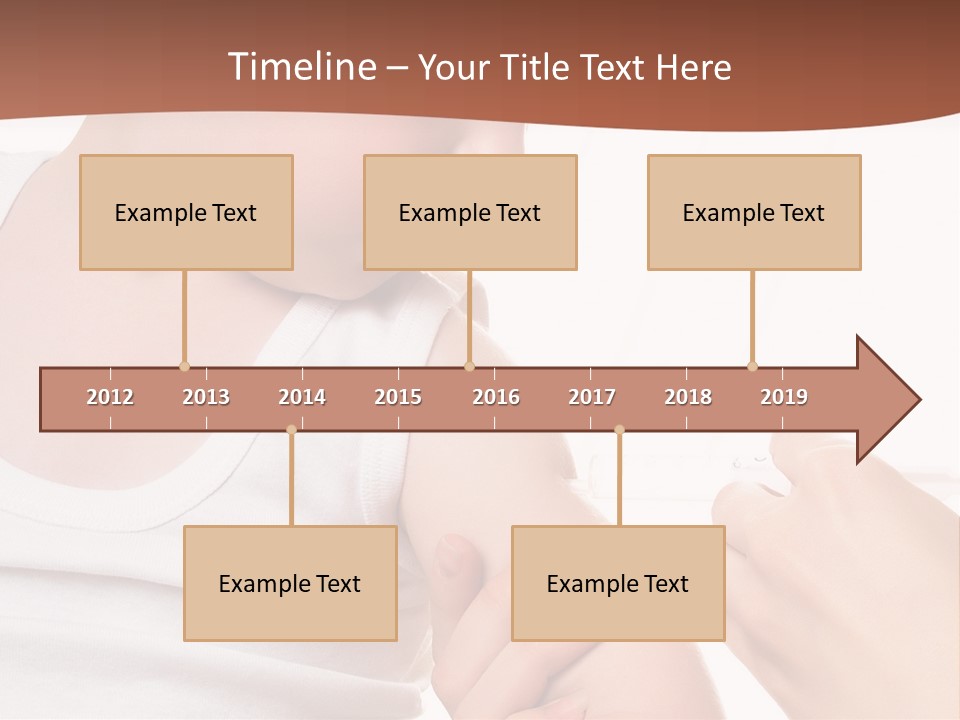 Timeline – Your Title Text Here

Example Text

Example Text

Example Text

2012 2013 2014 2015 2016 2017 2018 2019

Example Text

Example Text